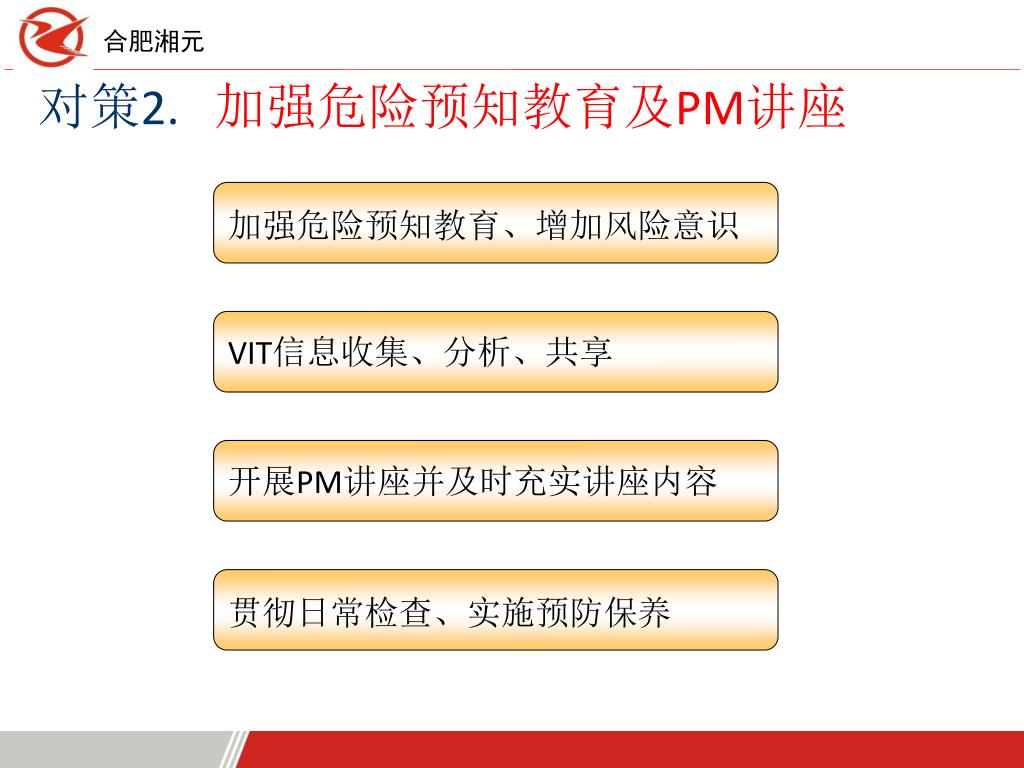 合肥湘元

对策2. 加强危险预知教育及PM讲座

加强危险预知教育、增加风险意识

VIT信息收集、分析、共享

开展PM讲座并及时充实讲座内容

贯彻日常检查、实施预防保养